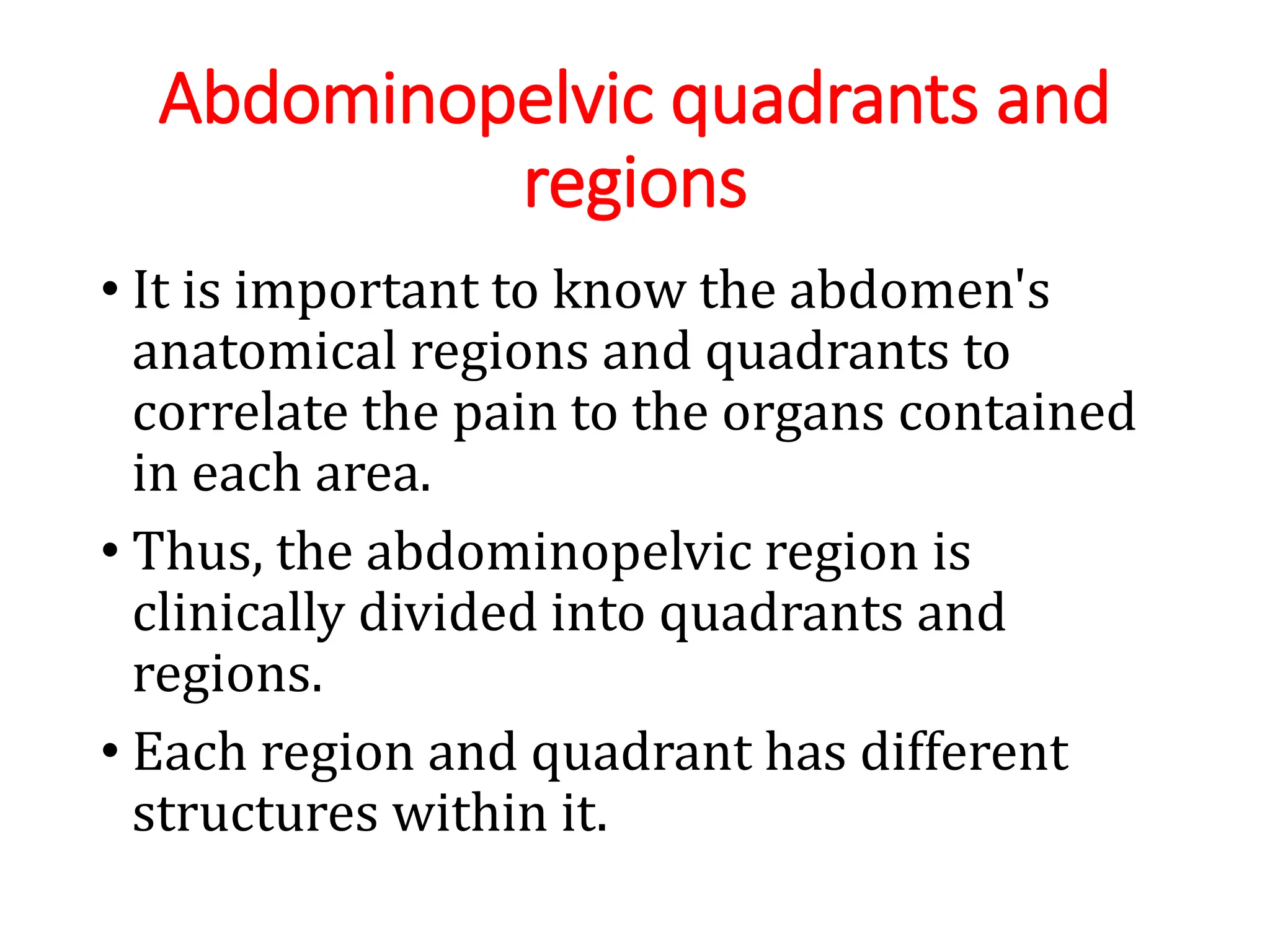 Abdominopelvic quadrants and regions

• It is important to know the abdomen's anatomical regions and quadrants to correlate the pain to the organs contained in each area.

• Thus, the abdominopelvic region is clinically divided into quadrants and regions.

• Each region and quadrant has different structures within it.